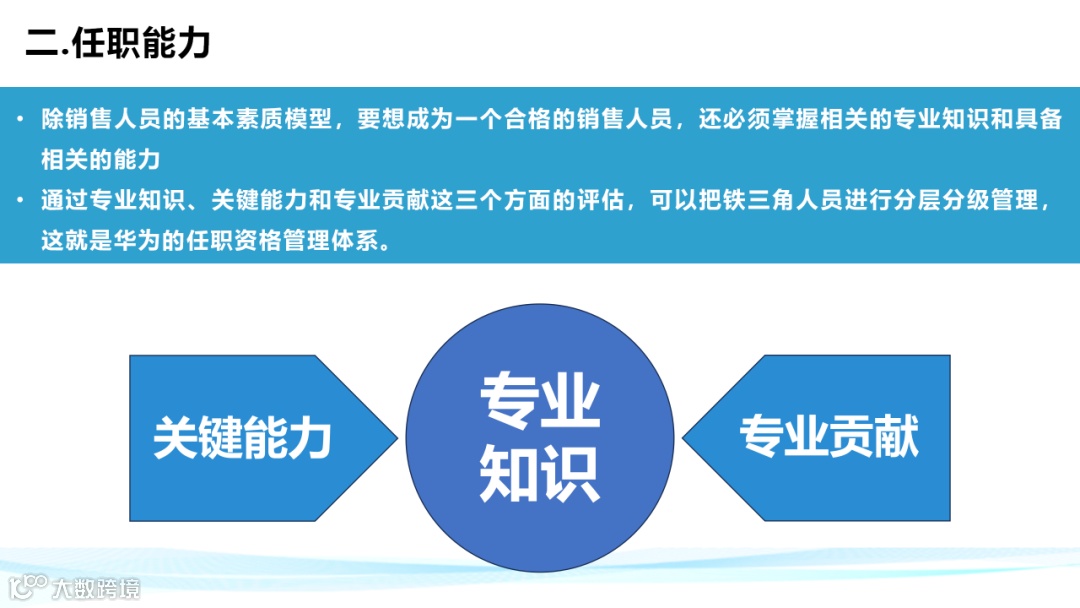 二.任职能力

• 除销售人员的基本素质模型，要想成为一个合格的销售人员，还必须掌握相关的专业知识和具备相关的能力
• 通过专业知识、关键能力和专业贡献这三个方面的评估，可以把铁三角人员进行分层分级管理，这就是华为的任职资格管理体系。

关键能力

专业知识

专业贡献

大数跨境